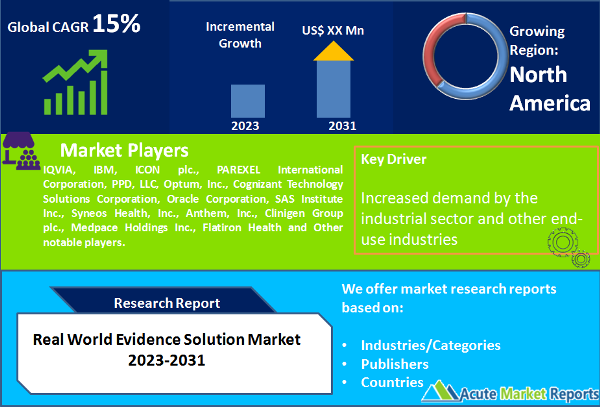 Global CAGR 15%

Incremental Growth

US$ XX Mn

2023

2031

Growing Region:
North America

Market Players

IQVIA, IBM, ICON plc., PAREXEL International Corporation, PPD, LLC, Optum, Inc., Cognizant Technology Solutions Corporation, Oracle Corporation, SAS Institute Inc., Syneos Health, Inc., Anthem, Inc., Clinigen Group plc., Medpace Holdings Inc., Flatiron Health and Other notable players.

Key Driver

Increased demand by the industrial sector and other end-use industries

Research Report

Real World Evidence Solution Market 2023-2031

We offer market research reports based on:

• Industries/Categories
• Publishers
• Countries

Acute Market Reports